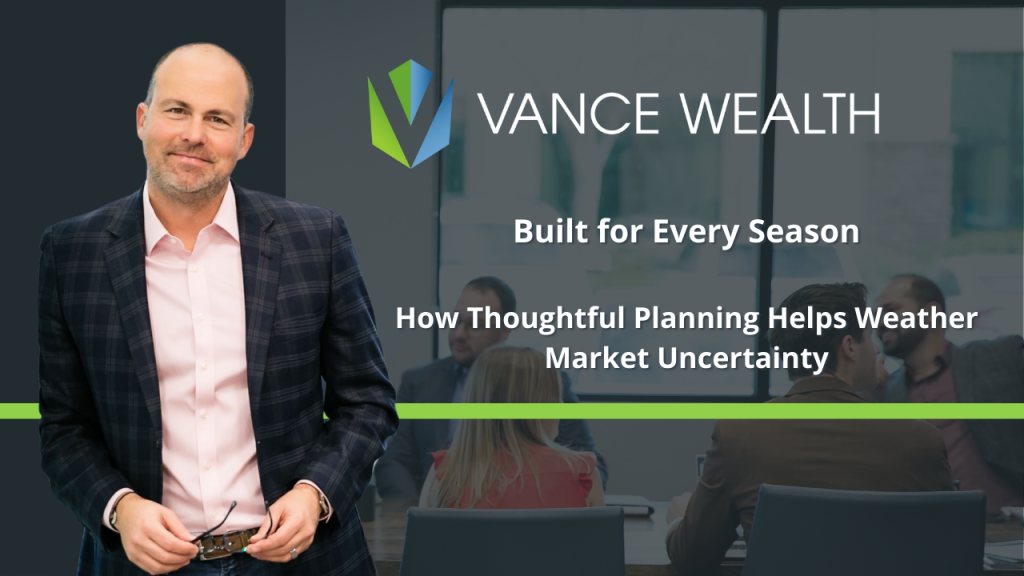 VANCE WEALTH

Built for Every Season

How Thoughtful Planning Helps Weather Market Uncertainty